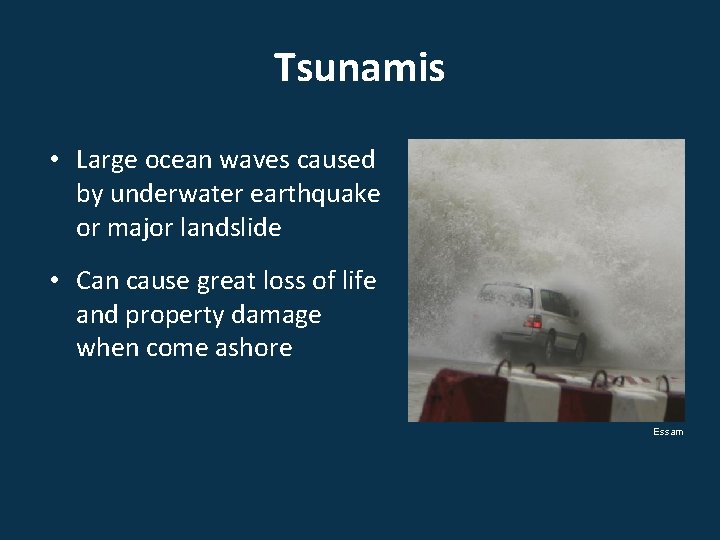 Tsunamis

• Large ocean waves caused by underwater earthquake or major landslide

• Can cause great loss of life and property damage when come ashore

Essam